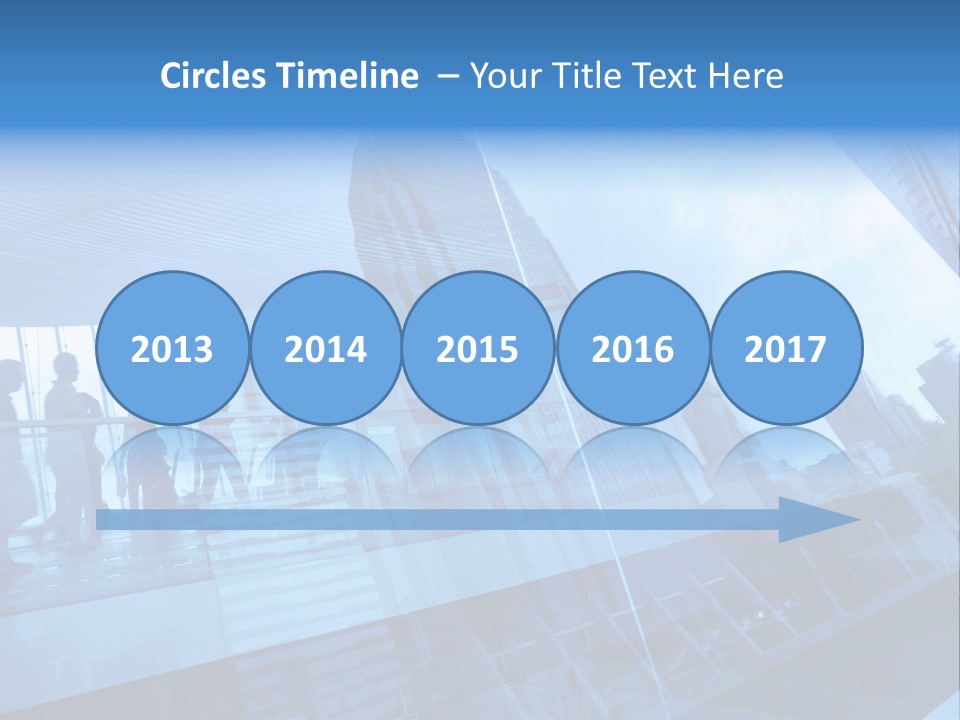 Circles Timeline – Your Title Text Here

2013

2014

2015

2016

2017